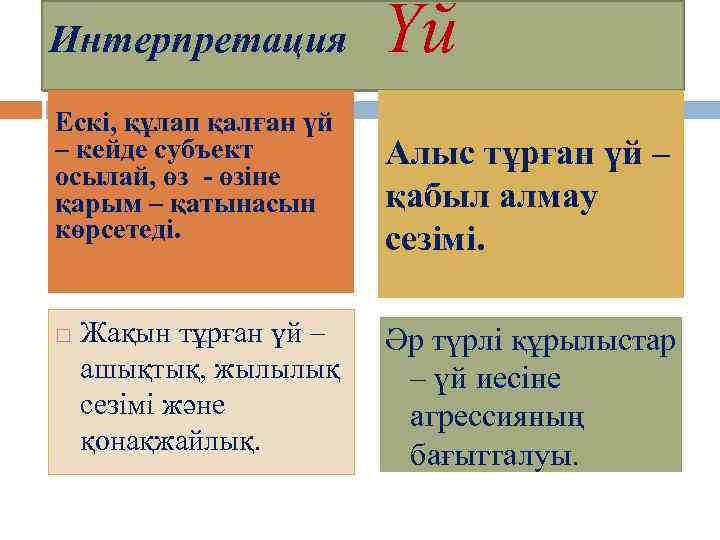 Интерпретация Үй

Ескі, құлап қалған үй – кейде субъект осылай, өз - өзіне қарым – қатынасын көрсетеді.

Алыс тұрған үй – қабыл алмау сезімі.

Жақын тұрған үй – ашықтық, жылылық сезімі және қонақжайлық.

Әр түрлі құрылыстар – үй иесіне агрессияның бағытталуы.